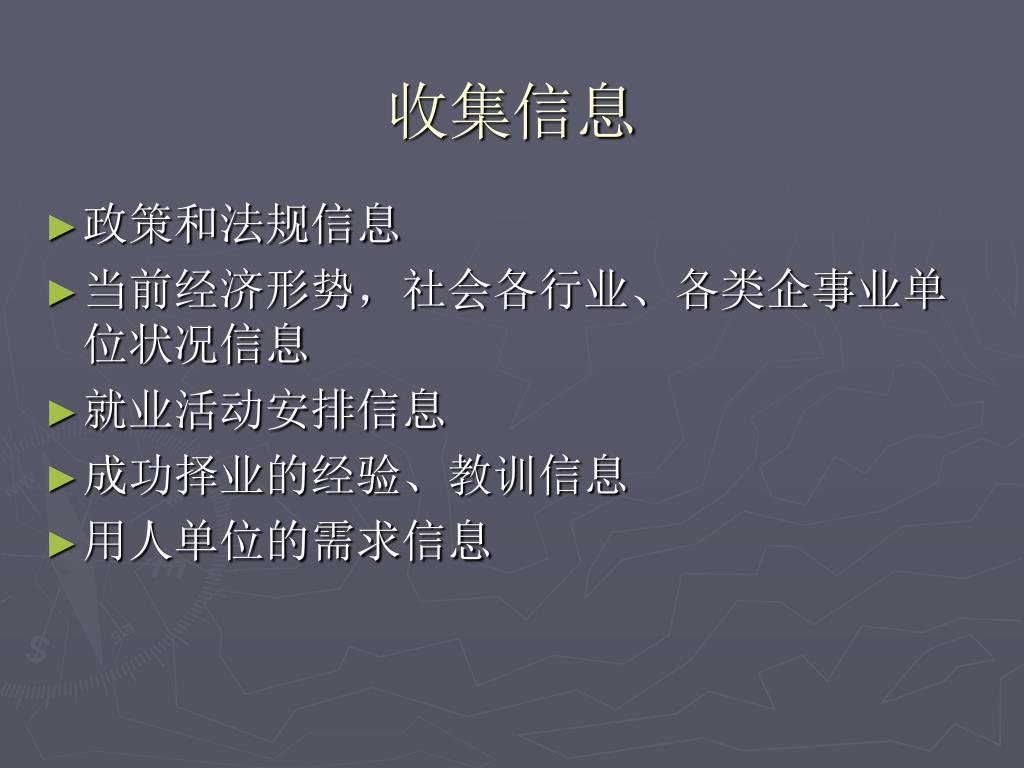 收集信息

►政策和法规信息
►当前经济形势，社会各行业、各类企事业单位状况信息
►就业活动安排信息
►成功择业的经验、教训信息
►用人单位的需求信息